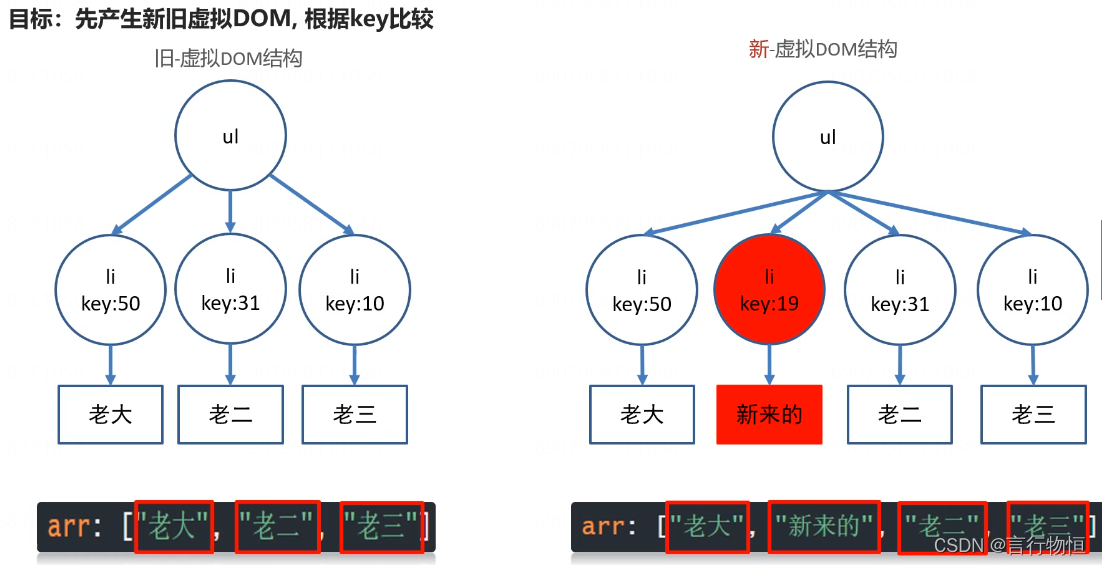 目标：先产生新旧虚拟DOM, 根据key比较

旧-虚拟DOM结构

ul

li
key:50

li
key:31

li
key:10

老大

老二

老三

arr: ["老大", "老二", "老三"]

新-虚拟DOM结构

ul

li
key:50

li
key:19

li
key:31

li
key:10

老大

新来的

老二

老三

arr: ["老大", "新来的", "老二", "老三"]

CSDN @言行物恒